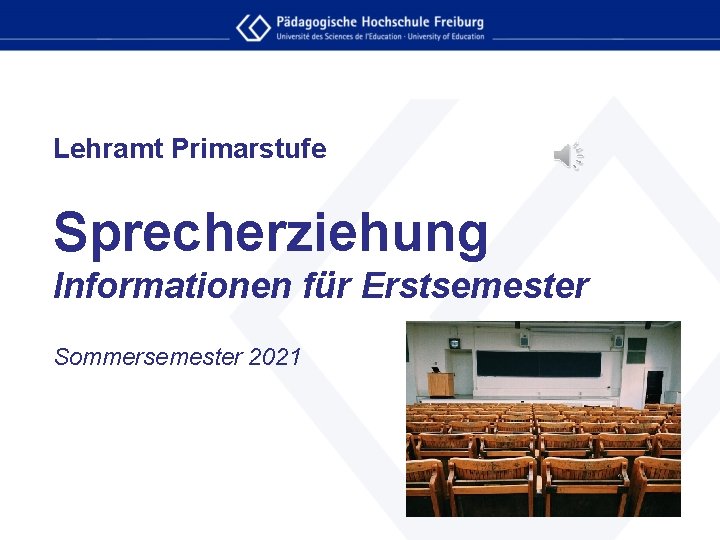 Pädagogische Hochschule Freiburg
Université des Sciences de l'Education · University of Education

Lehramt Primarstufe

Sprecherziehung
Informationen für Erstsemester

Sommersemester 2021